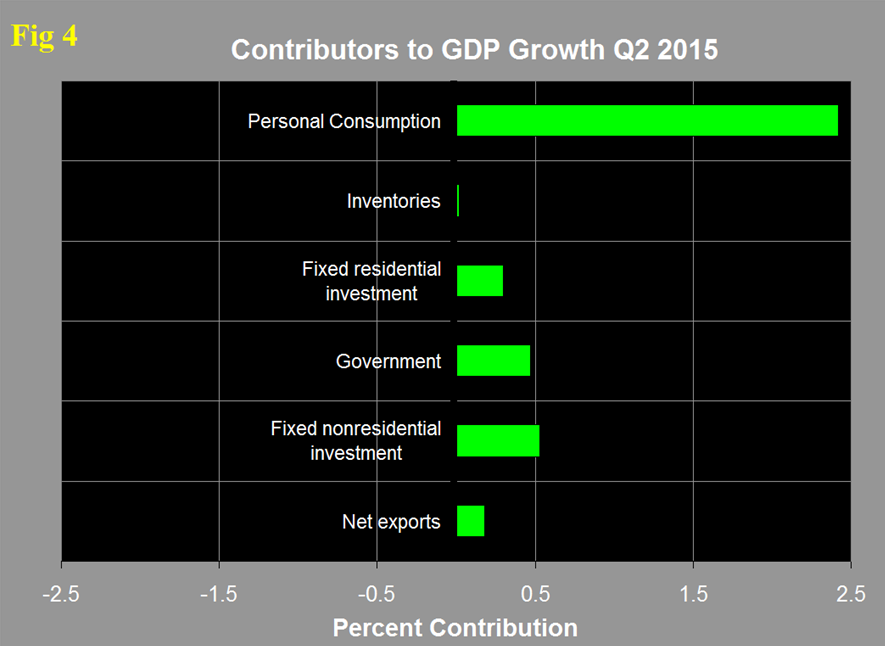 Fig 4

Contributors to GDP Growth Q2 2015

Personal Consumption

Inventories

Fixed residential investment

Government

Fixed nonresidential investment

Net exports

-2.5
-1.5
-0.5
0.5
1.5
2.5

Percent Contribution